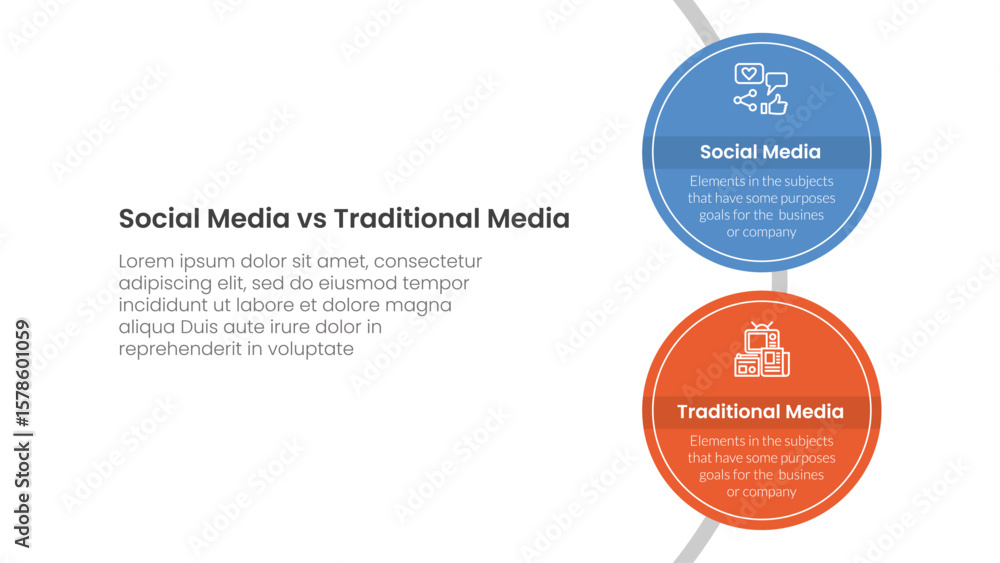 Social Media vs Traditional Media

Lorem ipsum dolor sit amet, consectetur adipiscing elit, sed do eiusmod tempor incididunt ut labore et dolore magna aliqua Duis aute irure dolor in reprehenderit in voluptate

Social Media

Elements in the subjects that have some purposes goals for the busines or company

Traditional Media

Elements in the subjects that have some purposes goals for the busines or company

Adobe Stock | #1578601059